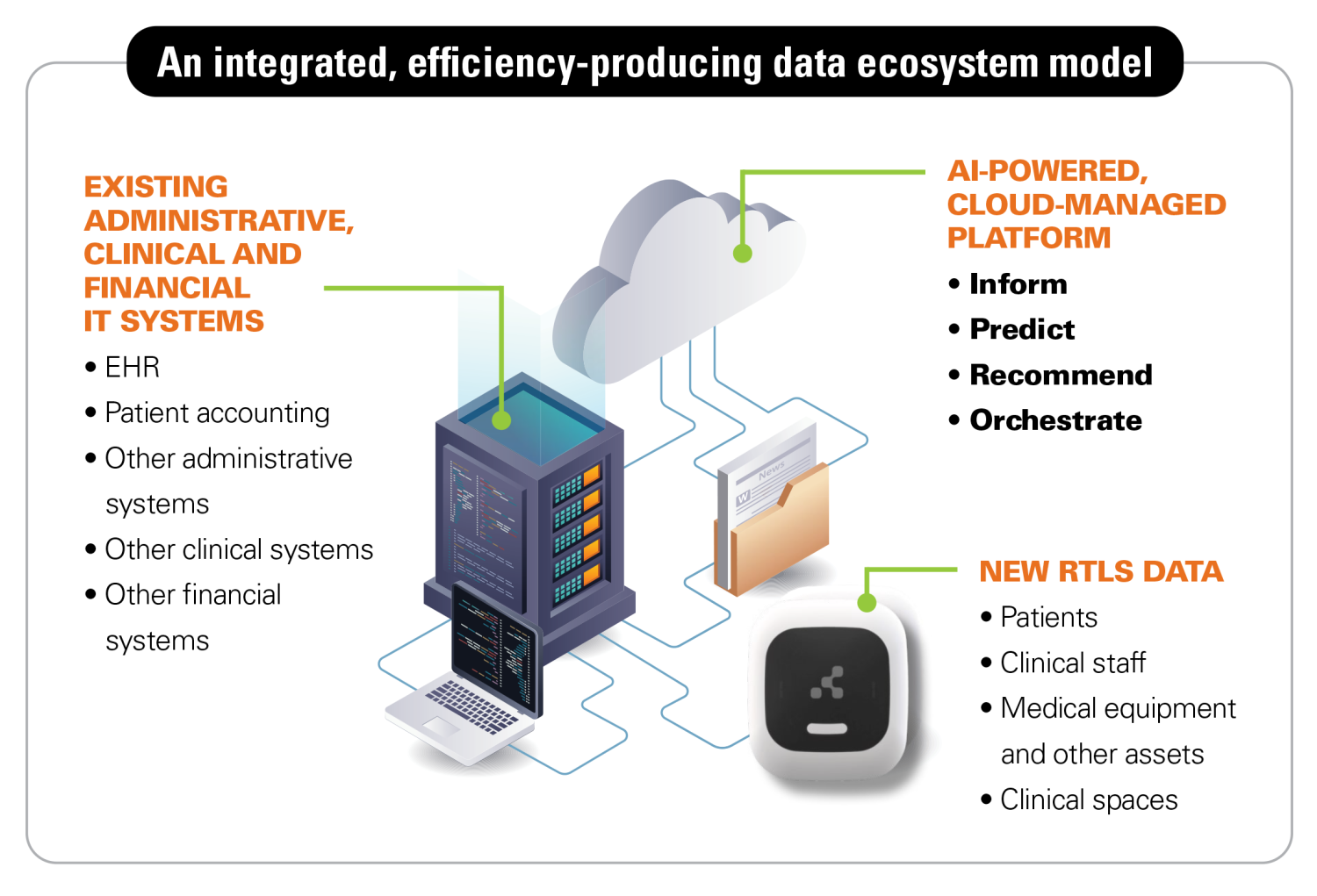 An integrated, efficiency-producing data ecosystem model

EXISTING ADMINISTRATIVE, CLINICAL AND FINANCIAL IT SYSTEMS

• EHR
• Patient accounting
• Other administrative systems
• Other clinical systems
• Other financial systems

AI-POWERED, CLOUD-MANAGED PLATFORM

• Inform
• Predict
• Recommend
• Orchestrate

News

W

NEW RTLS DATA

• Patients
• Clinical staff
• Medical equipment and other assets
• Clinical spaces